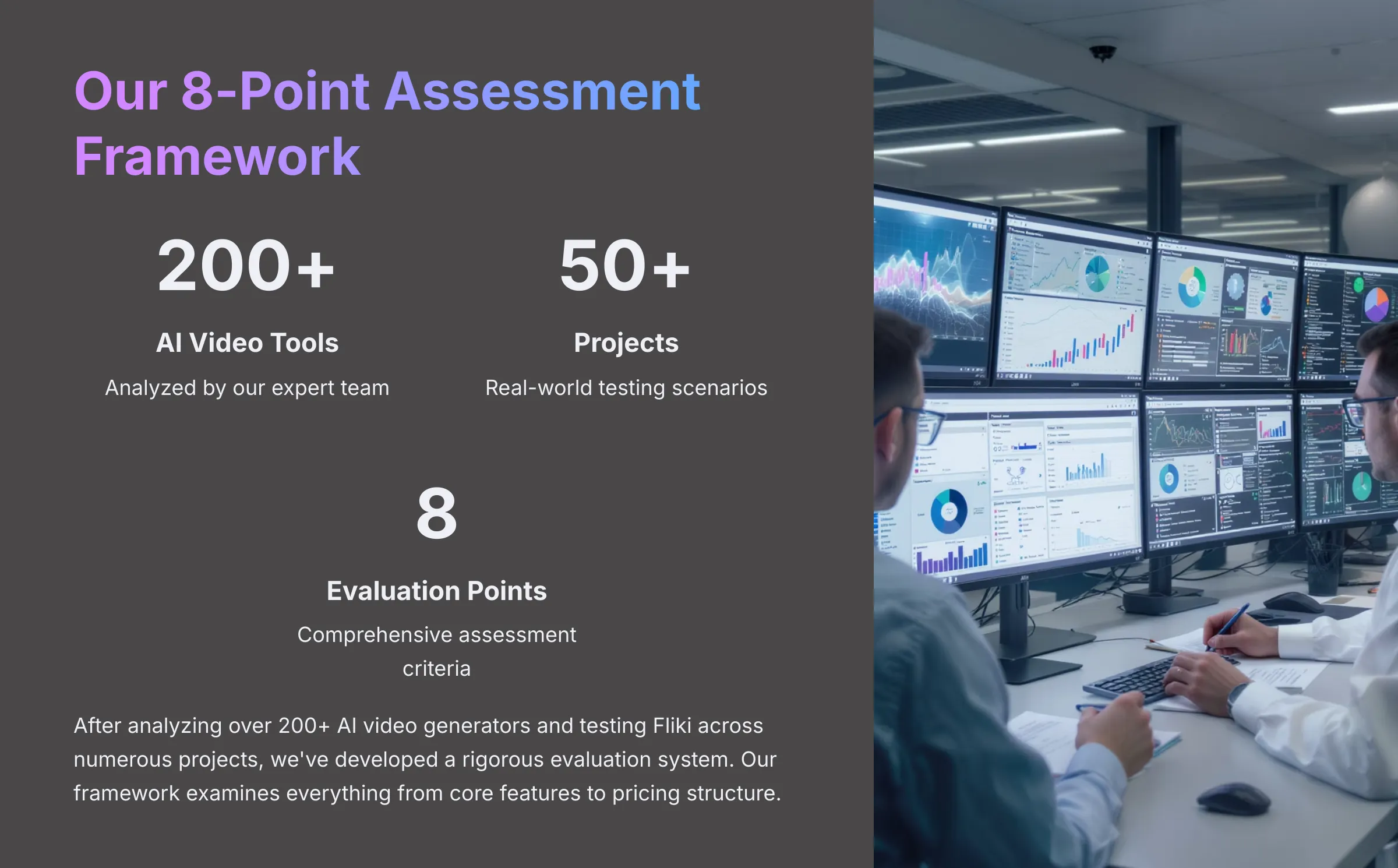 Our 8-Point Assessment Framework

200+

AI Video Tools

Analyzed by our expert team

50+

Projects

Real-world testing scenarios

8

Evaluation Points

Comprehensive assessment criteria

After analyzing over 200+ AI video generators and testing Fliki across numerous projects, we've developed a rigorous evaluation system. Our framework examines everything from core features to pricing structure.